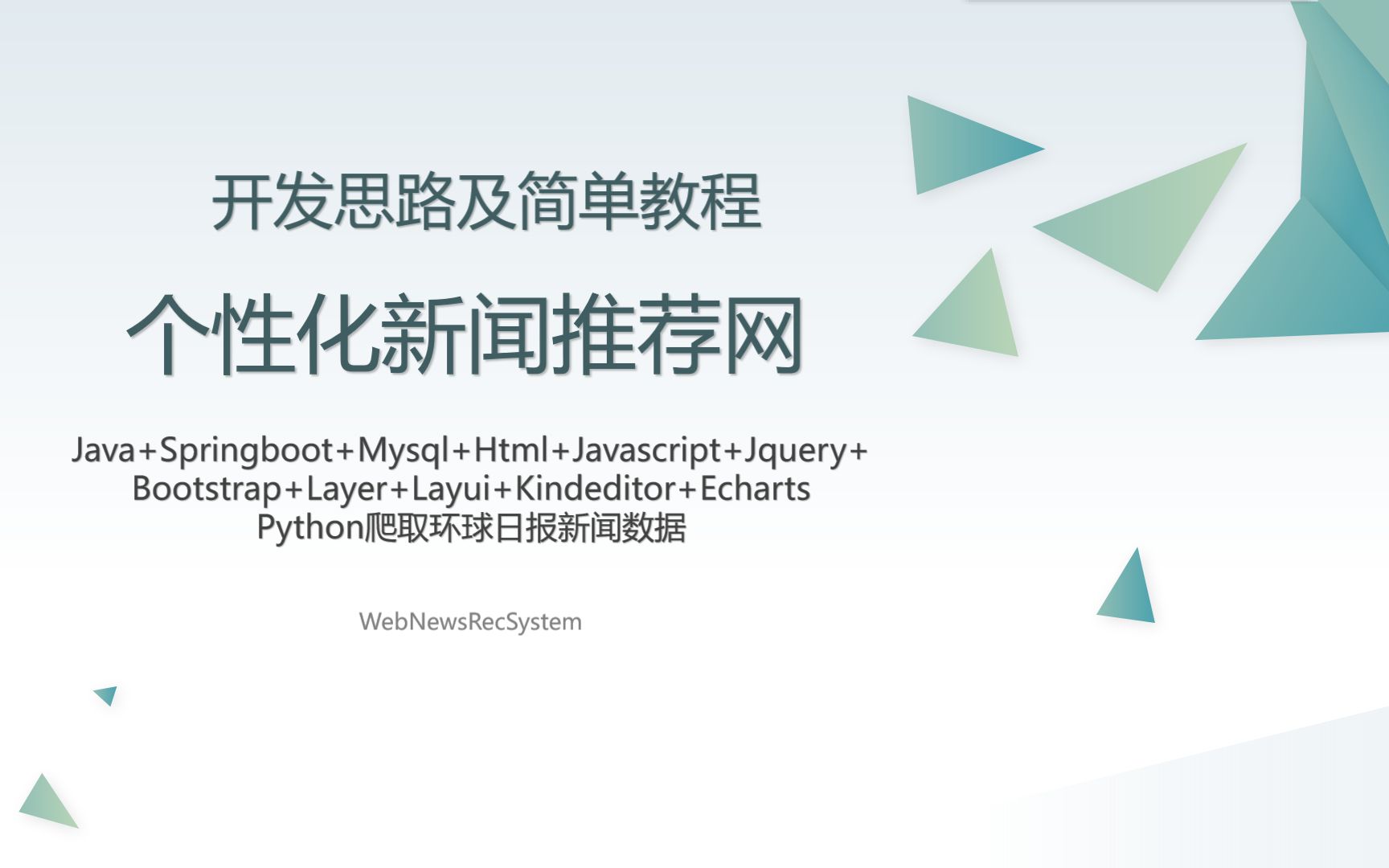 开发思路及简单教程

个性化新闻推荐网

Java+Springboot+Mysql+Html+Javascript+Jquery+Bootstrap+Layer+Layui+Kindeditor+Echarts
Python爬取环球日报新闻数据

WebNewsRecSystem